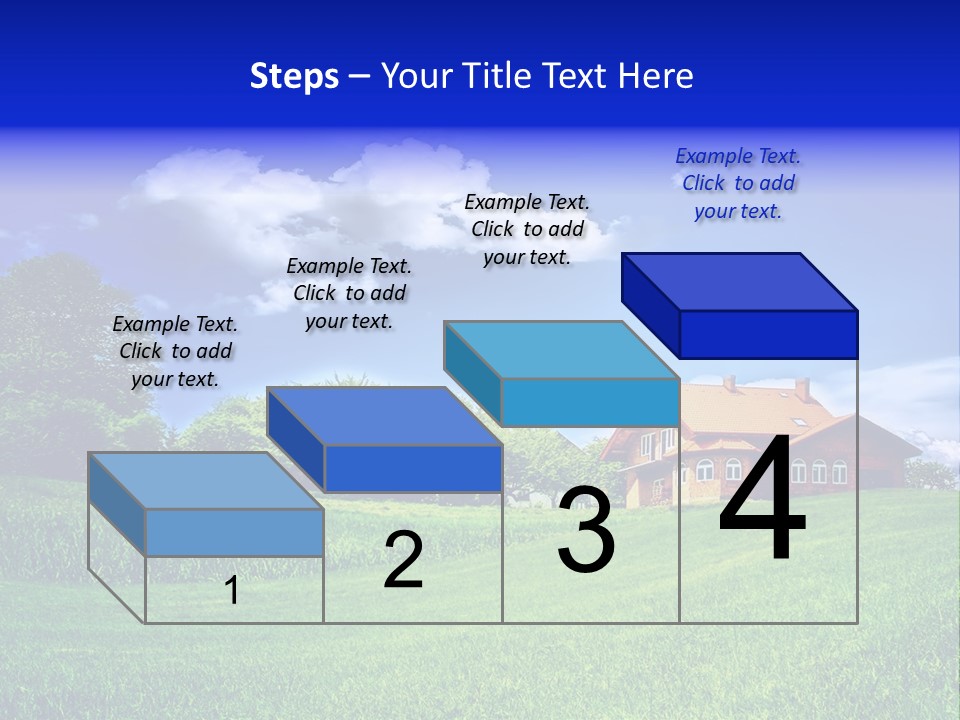 Steps – Your Title Text Here

Example Text. Click to add your text.

Example Text. Click to add your text.

Example Text. Click to add your text.

Example Text. Click to add your text.

1

2

3

4